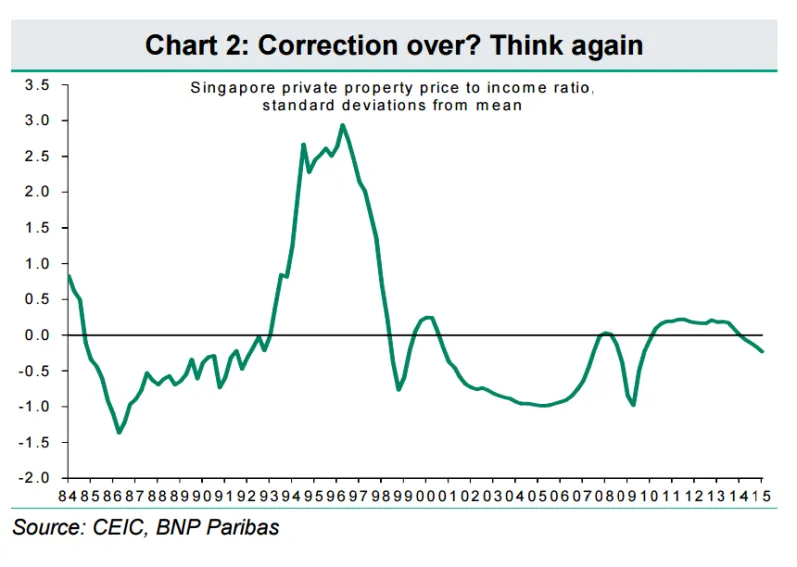 Chart 2: Correction over? Think again

Singapore private property price to income ratio, standard deviations from mean

3.5
3.0
2.5
2.0
1.5
1.0
0.5
0.0
-0.5
-1.0
-1.5
-2.0

84 85 86 87 88 89 90 91 92 93 94 95 96 97 98 99 00 01 02 03 04 05 06 07 08 09 10 11 12 13 14 15

Source: CEIC, BNP Paribas